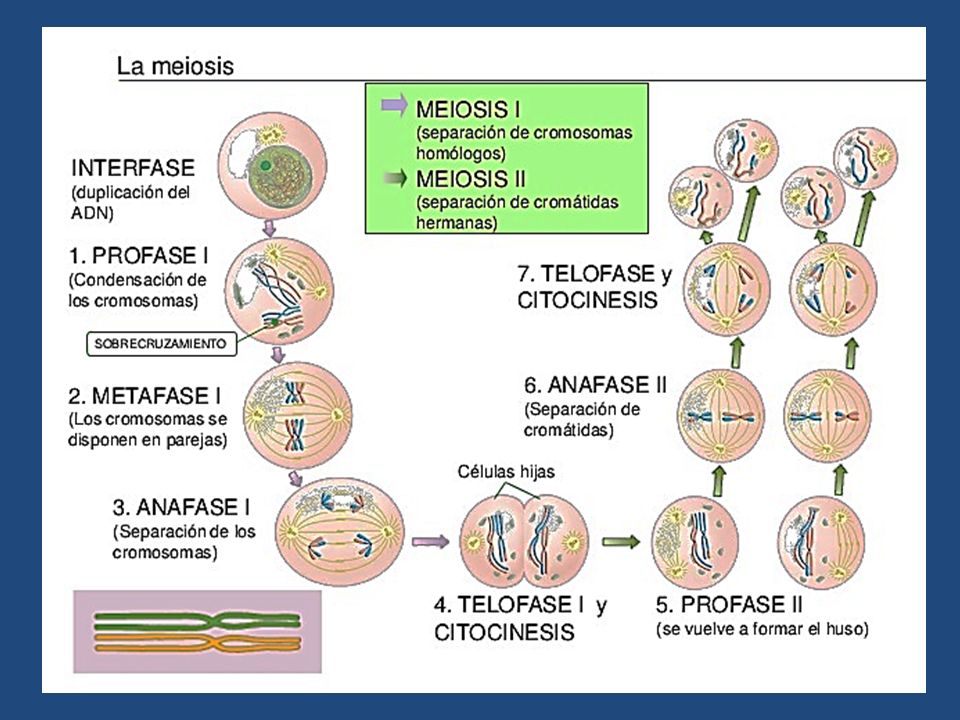 La meiosis

MEIOSIS I
(separación de cromosomas homólogos)
MEIOSIS II
(separación de cromátidas hermanas)

INTERFASE
(duplicación del ADN)

1. PROFASE I
(Condensación de los cromosomas)

SOBRECRUZAMIENTO

2. METAFASE I
(Los cromosomas se disponen en parejas)

3. ANAFASE I
(Separación de los cromosomas)

Células hijas

4. TELOFASE I y CITOCINESIS

5. PROFASE II
(se vuelve a formar el huso)

6. ANAFASE II
(Separación de cromátidas)

7. TELOFASE y CITOCINESIS